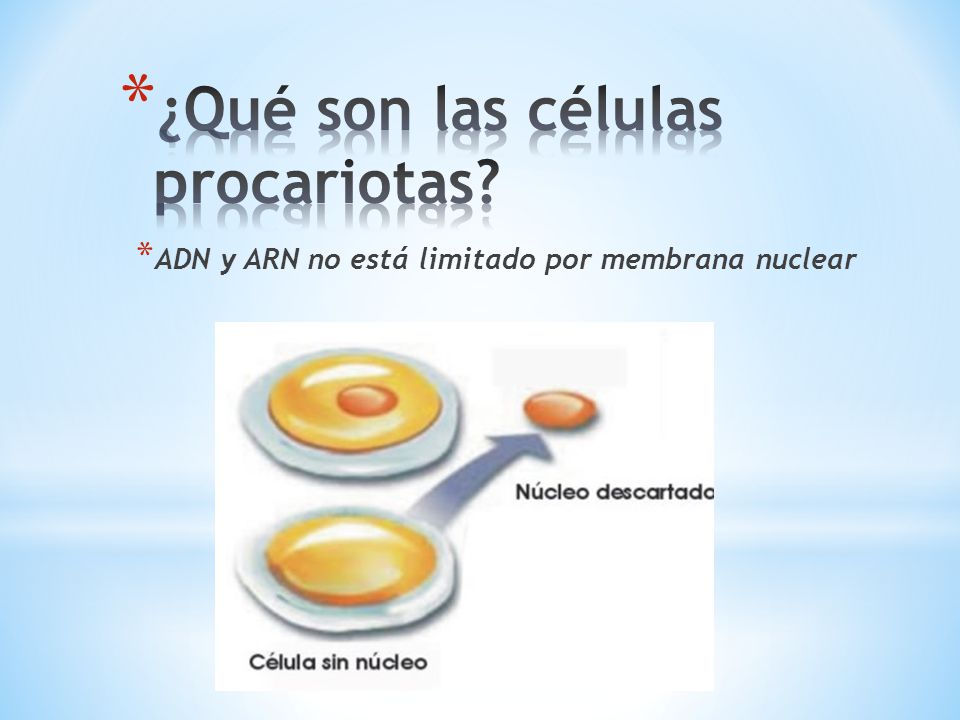 *¿Qué son las células procariotas?

*ADN y ARN no está limitado por membrana nuclear

Núcleo descartado

Célula sin núcleo